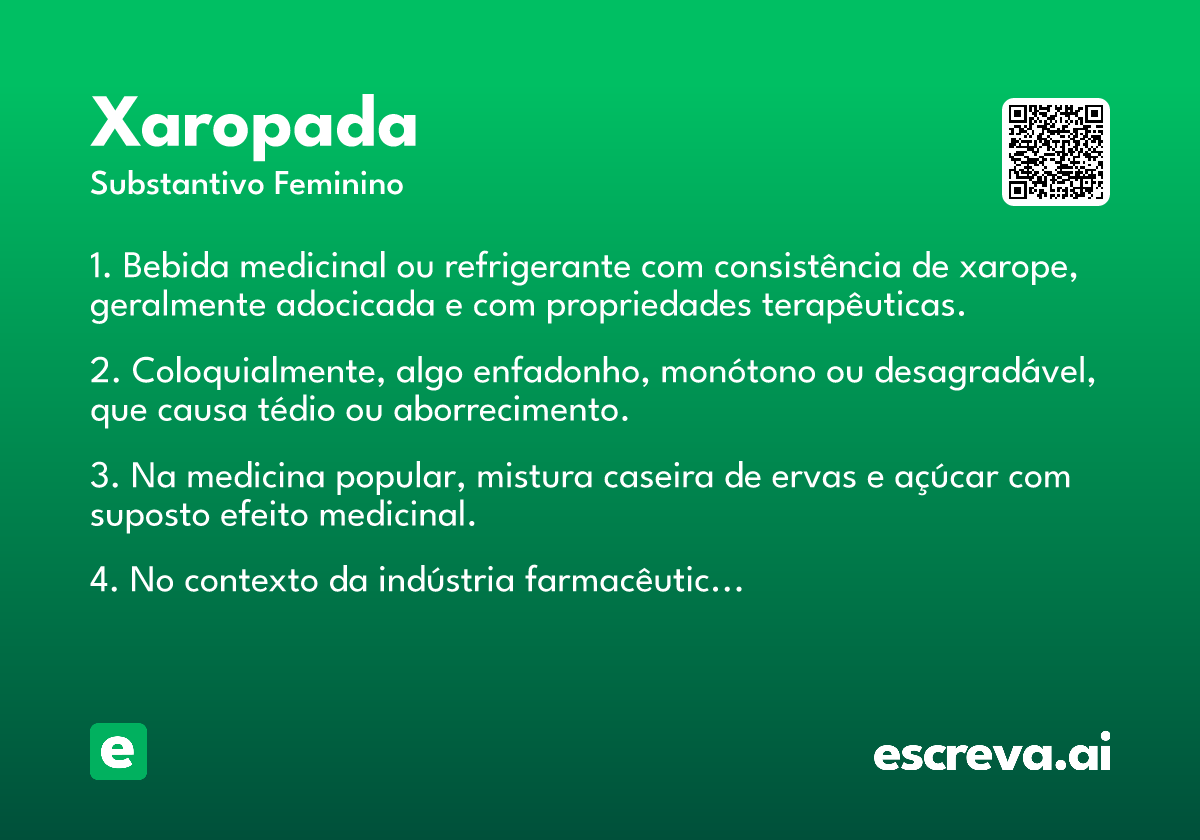 Xaropada
Substantivo Feminino

1. Bebida medicinal ou refrigerante com consistência de xarope, geralmente adocicada e com propriedades terapêuticas.

2. Coloquialmente, algo enfadonho, monótono ou desagradável, que causa tédio ou aborrecimento.

3. Na medicina popular, mistura caseira de ervas e açúcar com suposto efeito medicinal.

4. No contexto da indústria farmacêutic...

e

escreva.ai